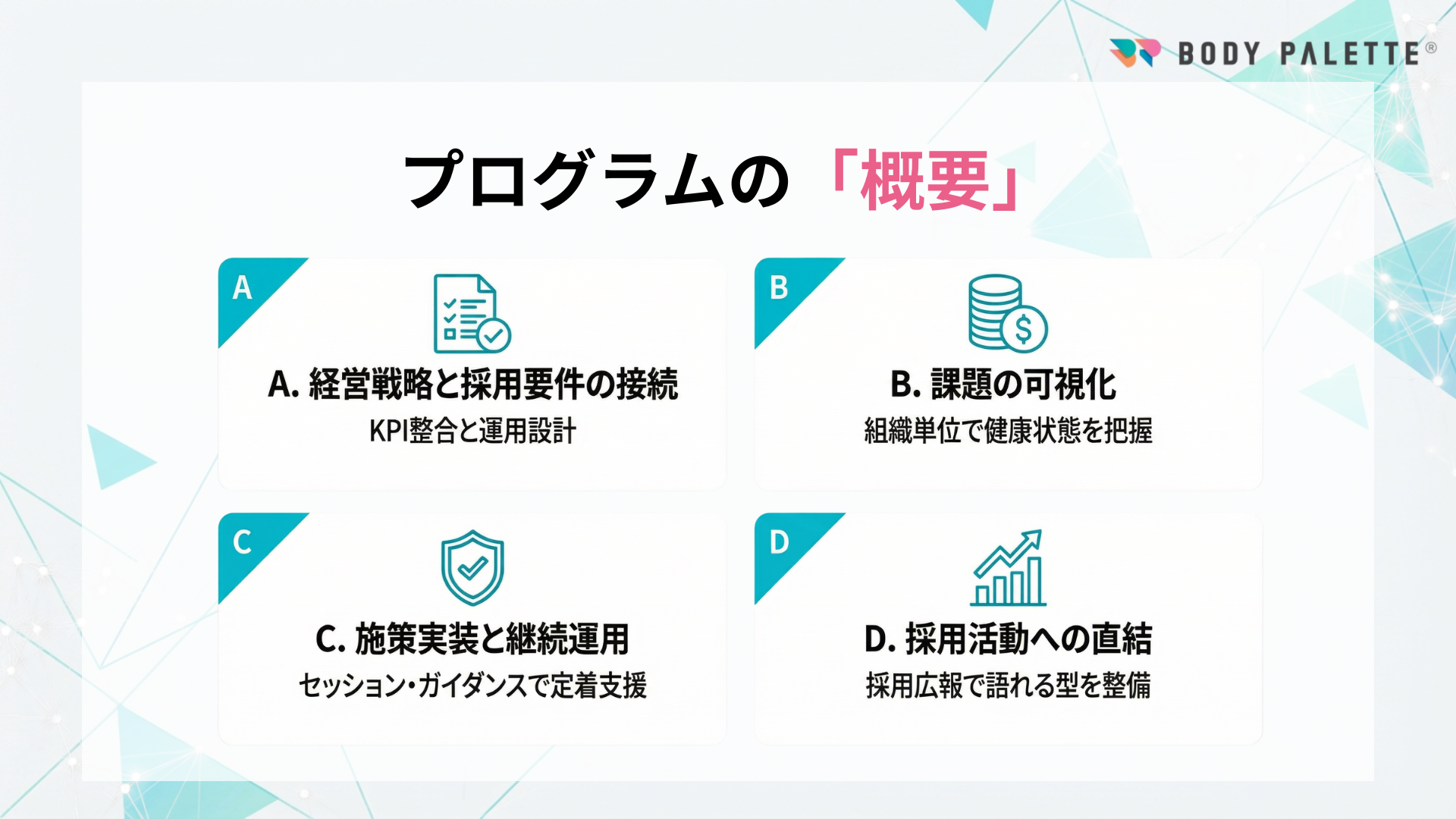 BODY PALETTE®

プログラムの「概要」

A

A. 経営戦略と採用要件の接続

KPI整合と運用設計

B

B. 課題の可視化

組織単位で健康状態を把握

C

C. 施策実装と継続運用

セッション・ガイダンスで定着支援

D

D. 採用活動への直結

採用広報で語れる型を整備